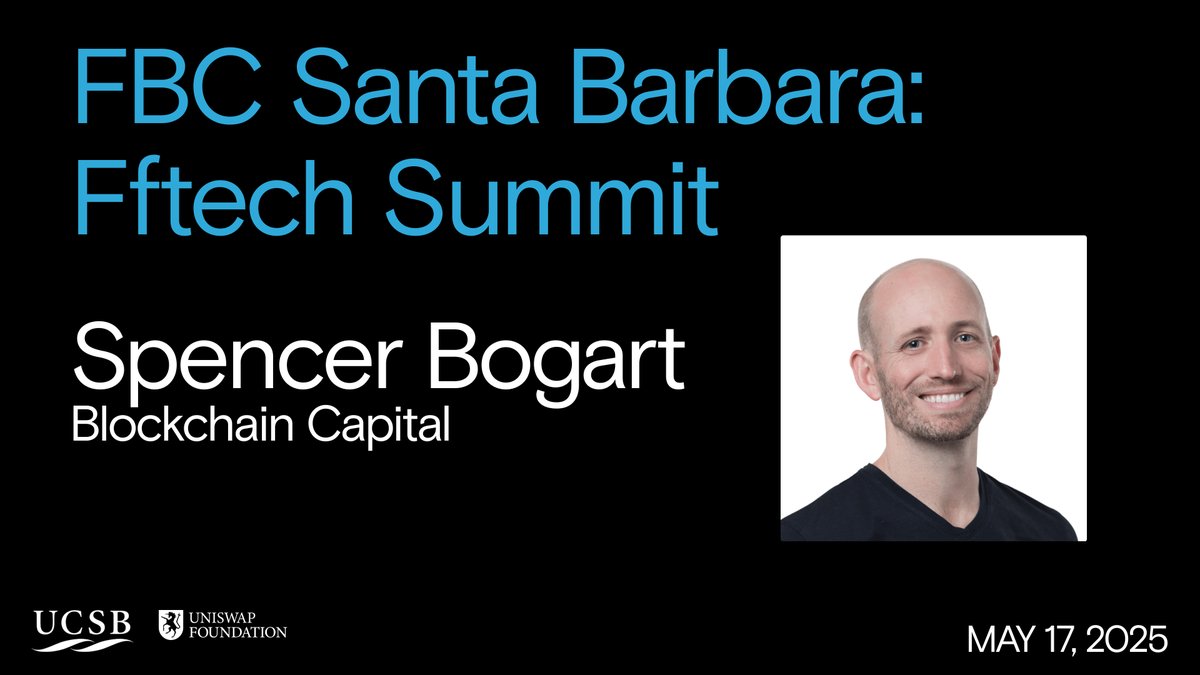 FBC Santa Barbara:
Fftech Summit

Spencer Bogart
Blockchain Capital

UCSB

UNISWAP FOUNDATION

MAY 17, 2025